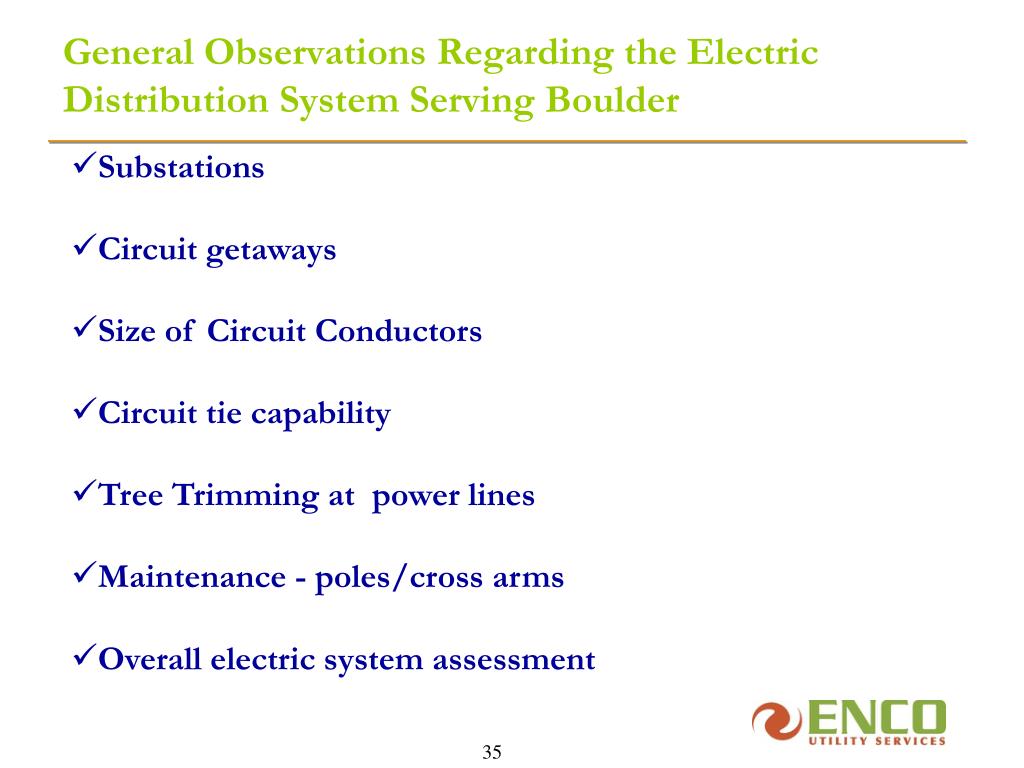 General Observations Regarding the Electric Distribution System Serving Boulder

✓Substations

✓Circuit getaways

✓Size of Circuit Conductors

✓Circuit tie capability

✓Tree Trimming at power lines

✓Maintenance - poles/cross arms

✓Overall electric system assessment

ENCO
UTILITY SERVICES

35